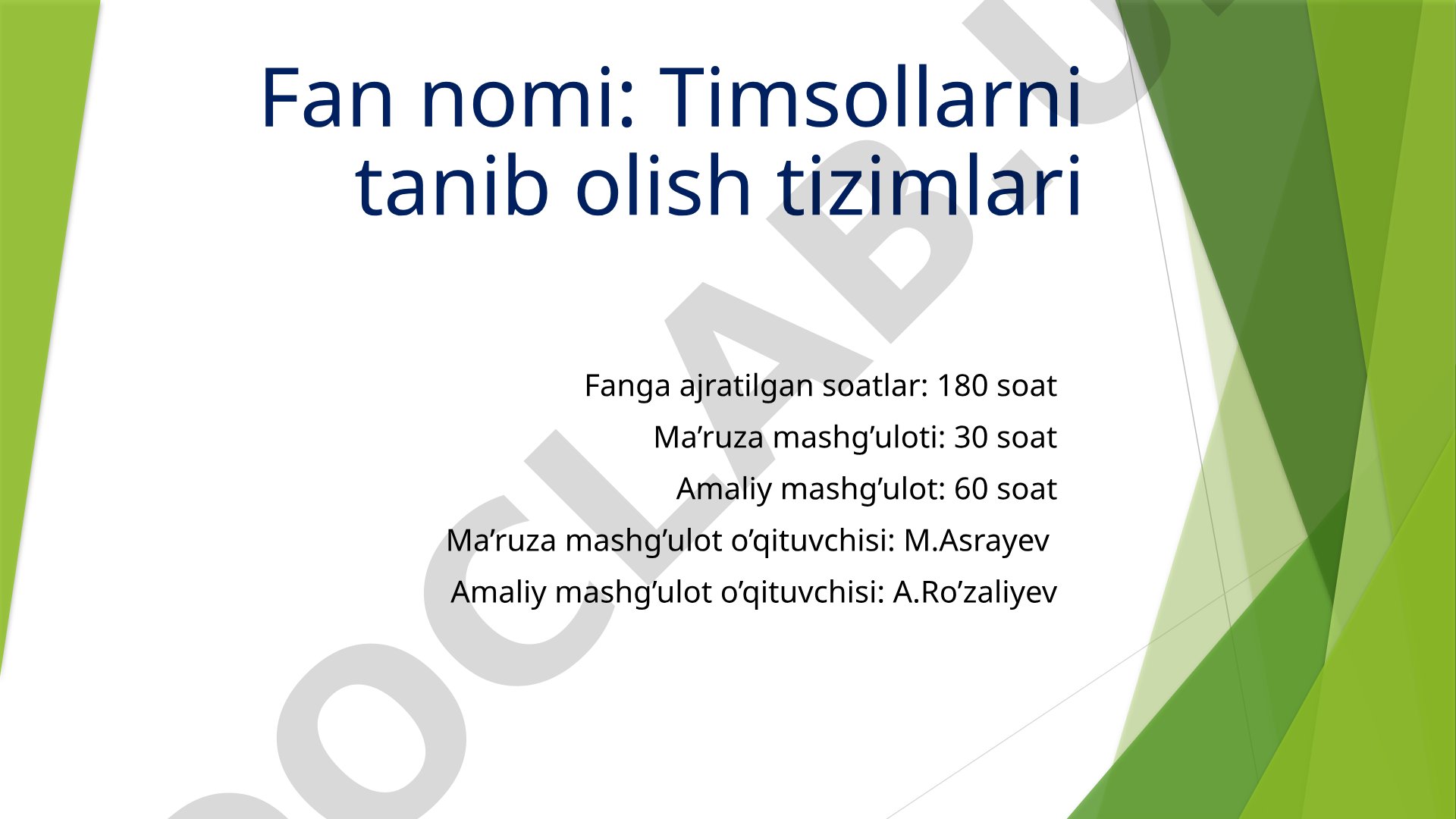 Fan nomi: Timsollarni tanib olish tizimlari

Fanga ajratilgan soatlar: 180 soat

Ma’ruza mashg’uloti: 30 soat

Amaliy mashg’ulot: 60 soat

Ma’ruza mashg’ulot o’qituvchisi: M.Asrayev

Amaliy mashg’ulot o’qituvchisi: A.Ro’zaliyev

DOCLAB.U